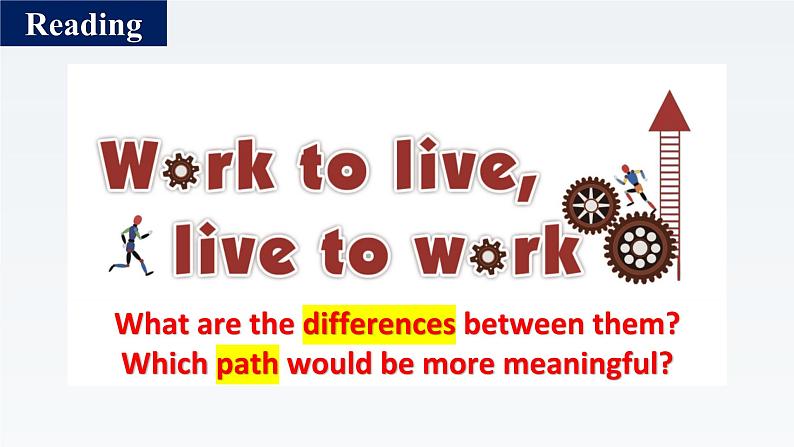 Reading

Work to live,
live to work

What are the differences between them?
Which path would be more meaningful?